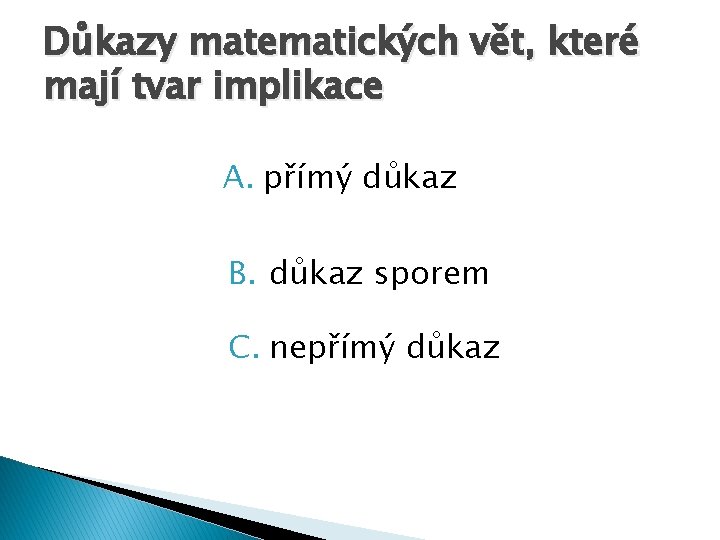 Důkazy matematických vět, které mají tvar implikace

A. přímý důkaz

B. důkaz sporem

C. nepřímý důkaz